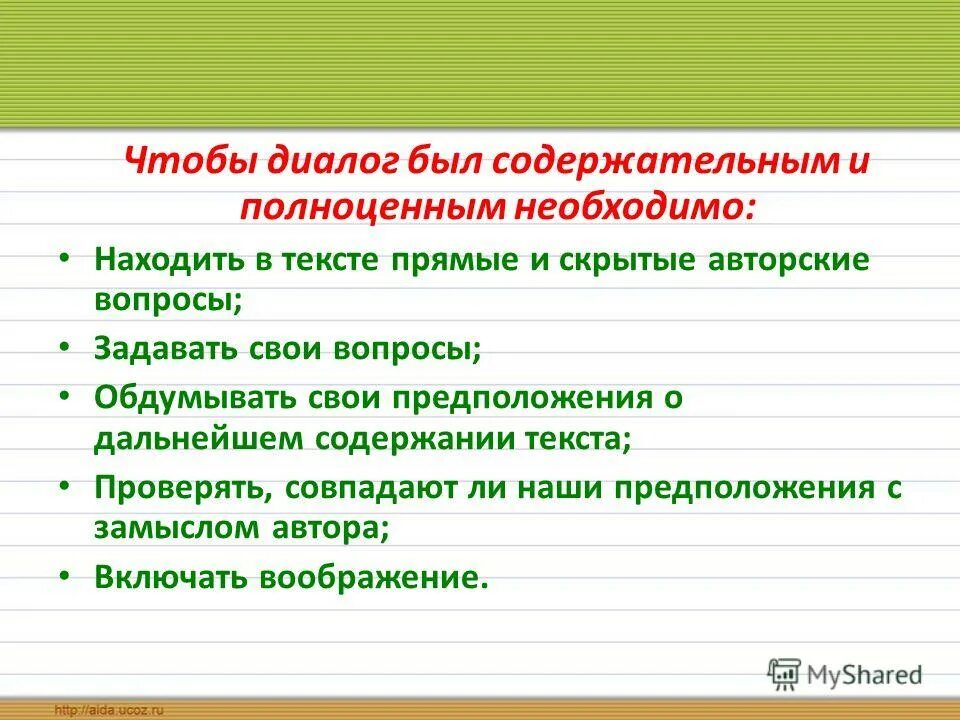 Чтобы диалог был содержательным и полноценным необходимо:

• Находить в тексте прямые и скрытые авторские вопросы;
• Задавать свои вопросы;
• Обдумывать свои предположения о дальнейшем содержании текста;
• Проверять, совпадают ли наши предположения с замыслом автора;
• Включать воображение.

MyShared

http://aida.ucoz.ru